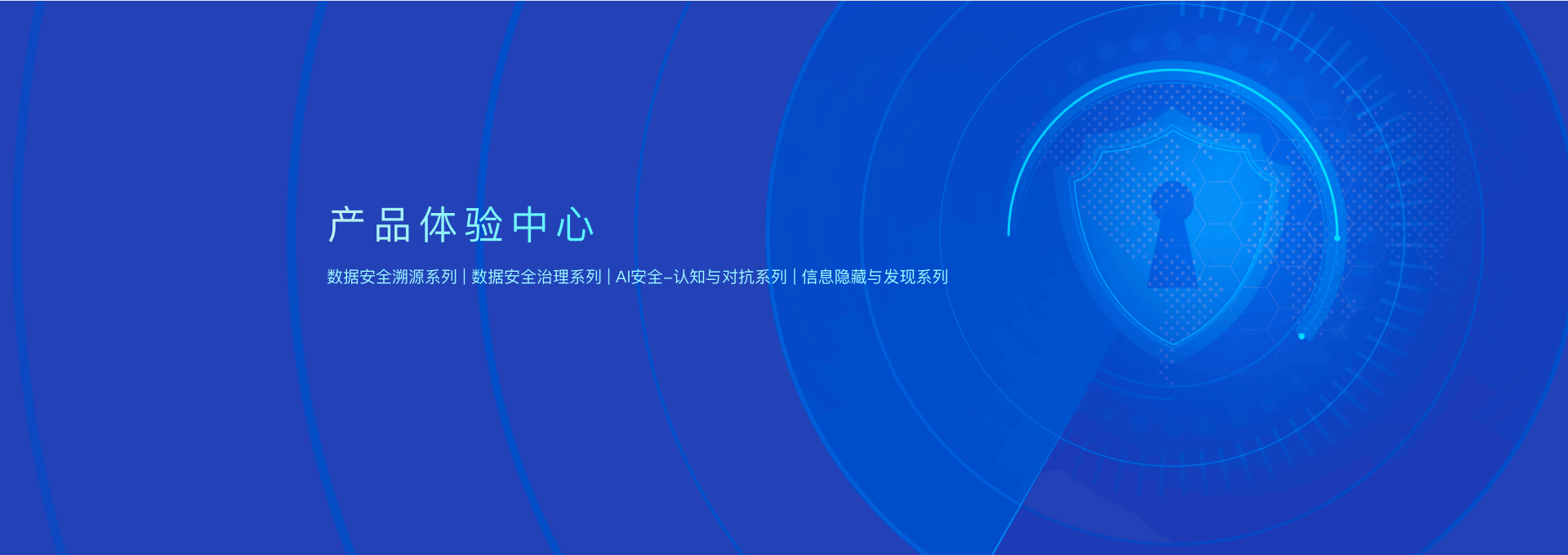 产品体验中心

数据安全溯源系列 | 数据安全治理系列 | AI安全–认知与对抗系列 | 信息隐藏与发现系列